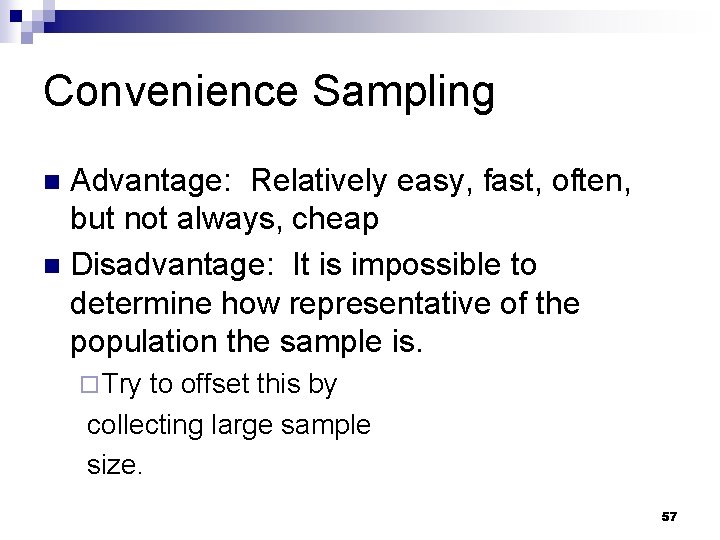 Convenience Sampling

Advantage:  Relatively easy, fast, often, but not always, cheap

Disadvantage:  It is impossible to determine how representative of the population the sample is.

Try to offset this by collecting large sample size.

57